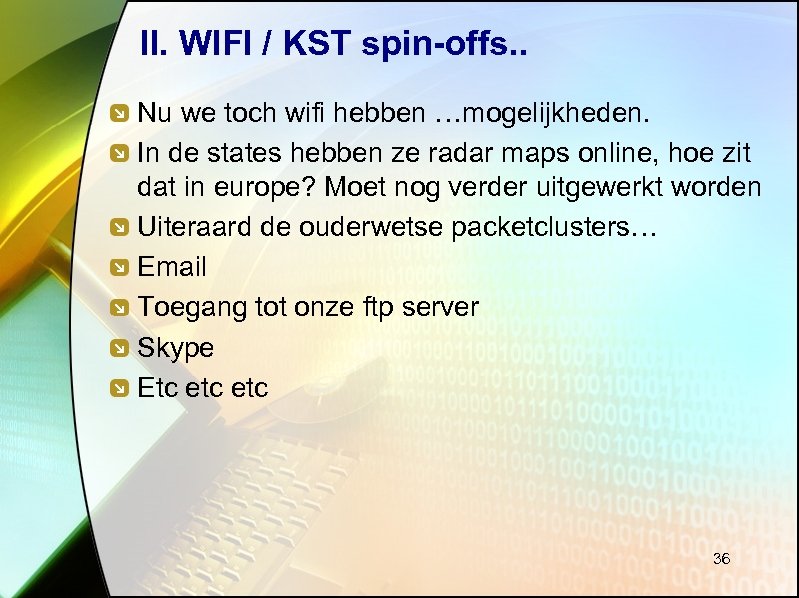 II. WIFI / KST spin-offs..

Nu we toch wifi hebben …mogelijkheden.

In de states hebben ze radar maps online, hoe zit dat in europe? Moet nog verder uitgewerkt worden

Uiteraard de ouderwetse packetclusters…

Email

Toegang tot onze ftp server

Skype

Etc etc etc

36